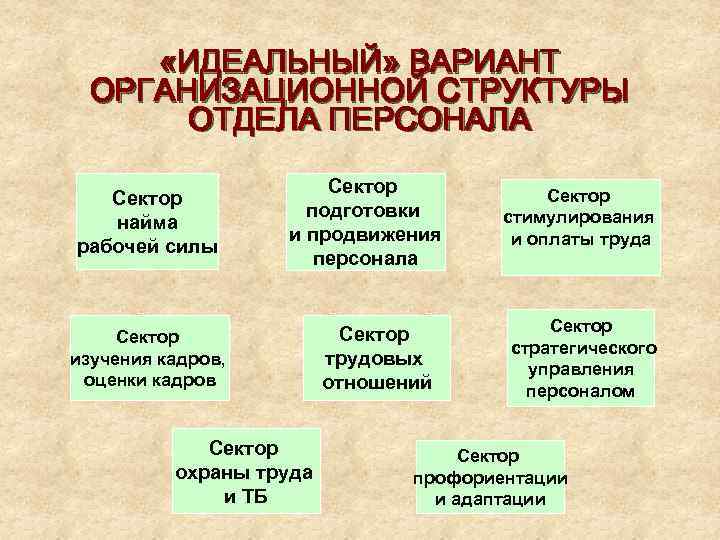 «ИДЕАЛЬНЫЙ» ВАРИАНТ ОРГАНИЗАЦИОННОЙ СТРУКТУРЫ ОТДЕЛА ПЕРСОНАЛА

Сектор найма рабочей силы

Сектор подготовки и продвижения персонала

Сектор стимулирования и оплаты труда

Сектор изучения кадров, оценки кадров

Сектор трудовых отношений

Сектор стратегического управления персоналом

Сектор охраны труда и ТБ

Сектор профориентации и адаптации